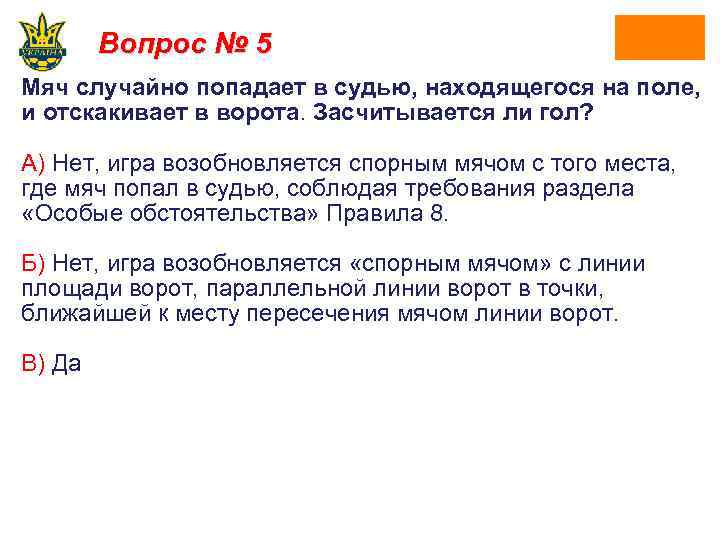 УКРАЇНА

Вопрос № 5

Мяч случайно попадает в судью, находящегося на поле, и отскакивает в ворота. Засчитывается ли гол?

А) Нет, игра возобновляется спорным мячом с того места, где мяч попал в судью, соблюдая требования раздела «Особые обстоятельства» Правила 8.

Б) Нет, игра возобновляется «спорным мячом» с линии площади ворот, параллельной линии ворот в точки, ближайшей к месту пересечения мячом линии ворот.

В) Да